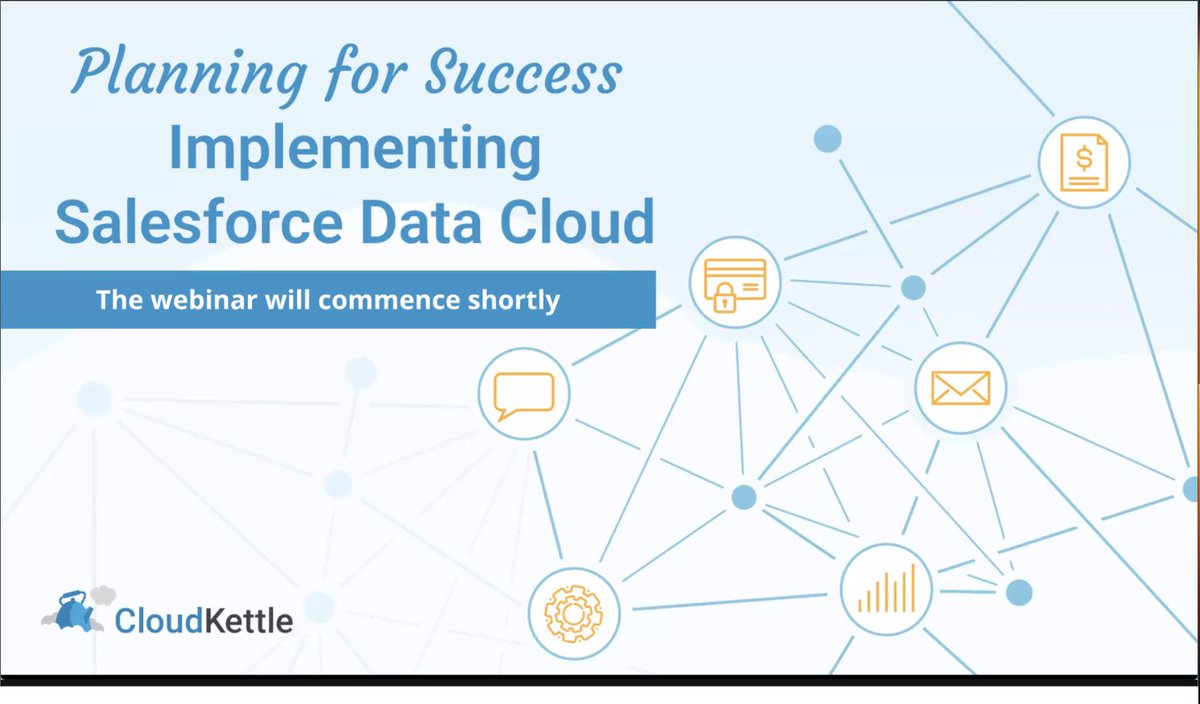 Planning for Success
Implementing Salesforce Data Cloud

The webinar will commence shortly

$

CloudKettle